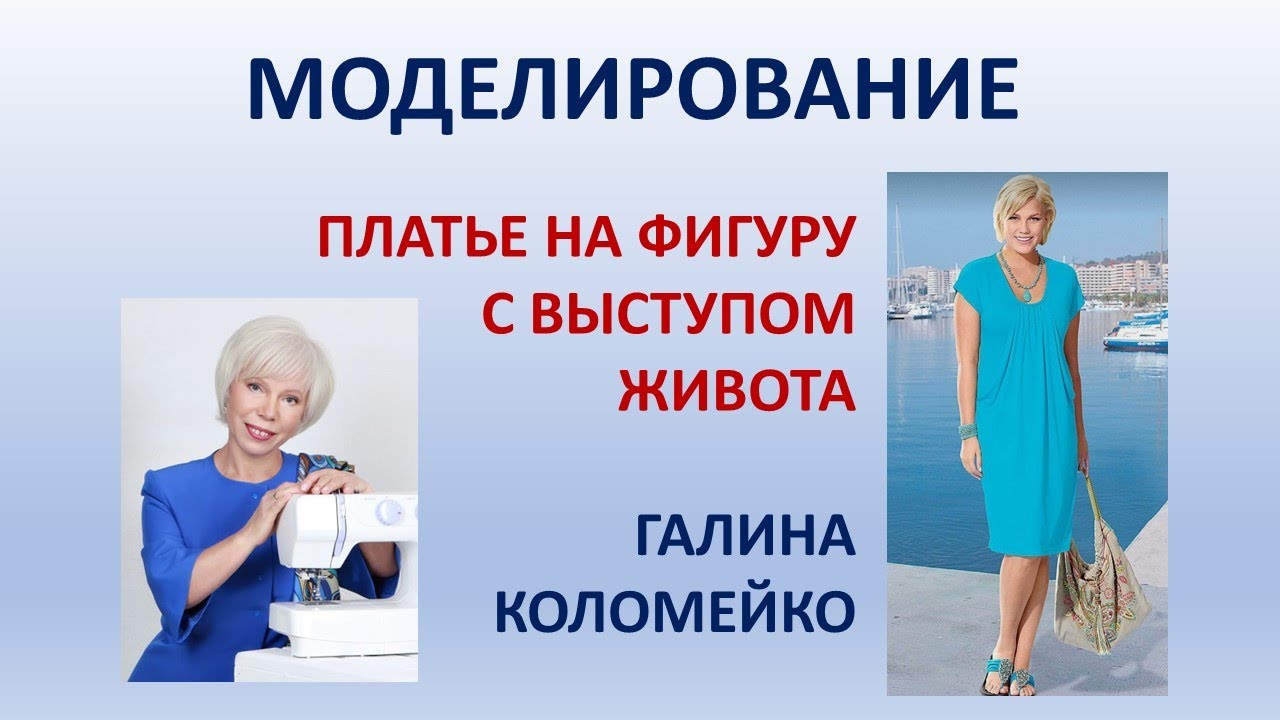 МОДЕЛИРОВАНИЕ

ПЛАТЬЕ НА ФИГУРУ С ВЫСТУПОМ ЖИВОТА

ГАЛИНА КОЛОМЕЙКО